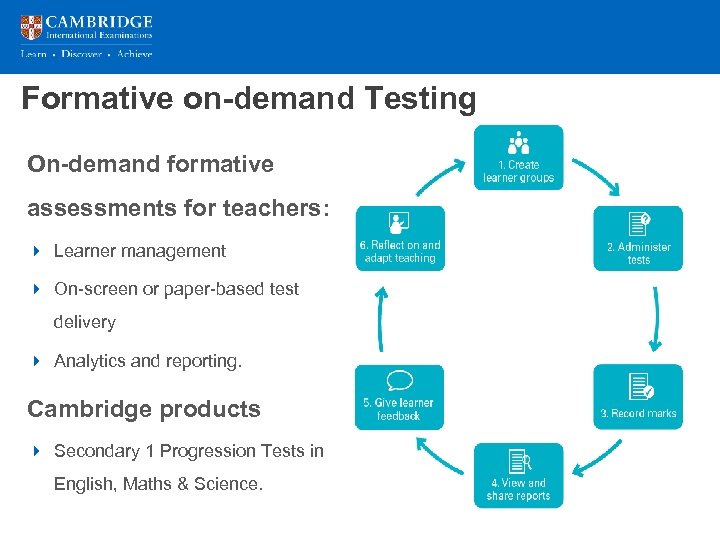 CAMBRIDGE
International Examinations
Learn • Discover • Achieve

Formative on-demand Testing

On-demand formative assessments for teachers:

Learner management

On-screen or paper-based test delivery

Analytics and reporting.

Cambridge products

Secondary 1 Progression Tests in English, Maths & Science.

1. Create learner groups

2. Administer tests

3. Record marks

4. View and share reports

5. Give learner feedback

6. Reflect on and adapt teaching